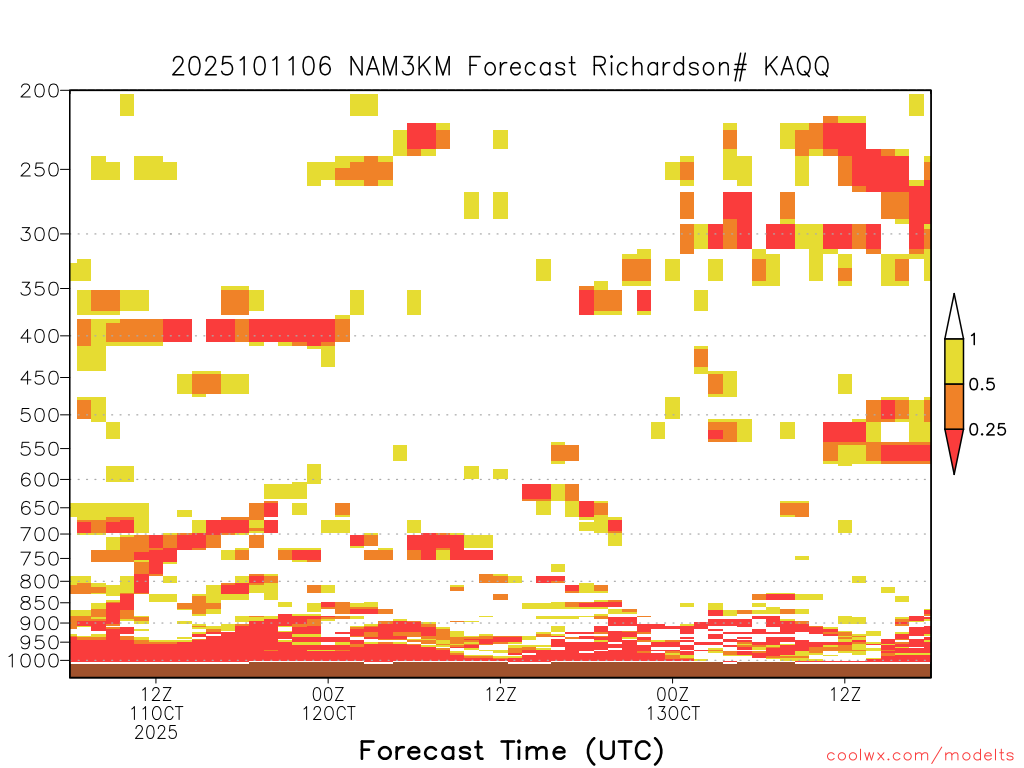 2025101106 NAM3KM Forecast Richardson# KAQQ

200
250
300
350
400
450
500
550
600
650
700
750
800
850
900
950
1000

1
0.5
0.25

12Z
11OCT
2025
00Z
12OCT
12Z
00Z
13OCT
12Z

Forecast Time (UTC)

coolwx.com/modelts